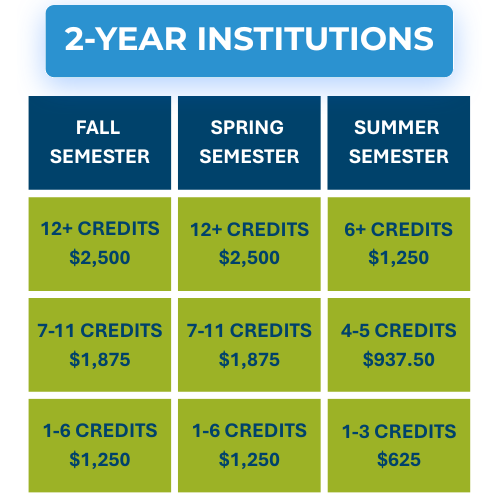 2-YEAR INSTITUTIONS

| FALL SEMESTER | SPRING SEMESTER | SUMMER SEMESTER |
|---|---|---|
| 12+ CREDITS \$2,500 | 12+ CREDITS \$2,500 | 6+ CREDITS \$1,250 |
| 7-11 CREDITS \$1,875 | 7-11 CREDITS \$1,875 | 4-5 CREDITS \$937.50 |
| 1-6 CREDITS \$1,250 | 1-6 CREDITS \$1,250 | 1-3 CREDITS \$625 |